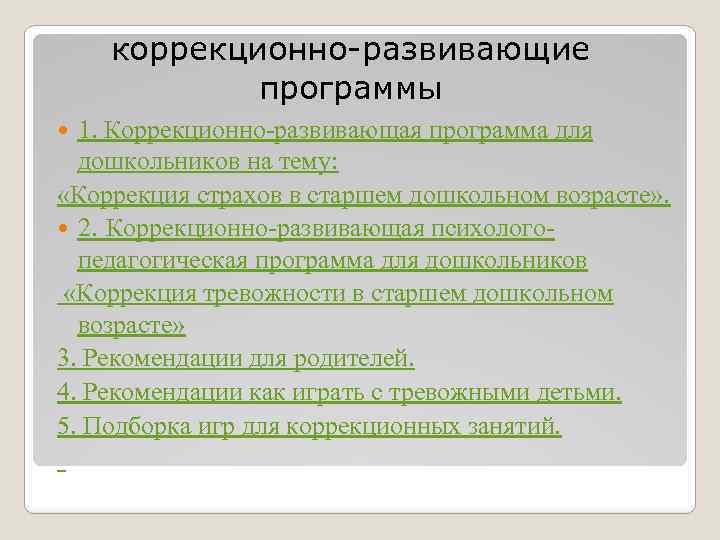 коррекционно-развивающие программы

1. Коррекционно-развивающая программа для дошкольников на тему:

«Коррекция страхов в старшем дошкольном возрасте».

2. Коррекционно-развивающая психолого-педагогическая программа для дошкольников

«Коррекция тревожности в старшем дошкольном возрасте»

3. Рекомендации для родителей.

4. Рекомендации как играть с тревожными детьми.

5. Подборка игр для коррекционных занятий.